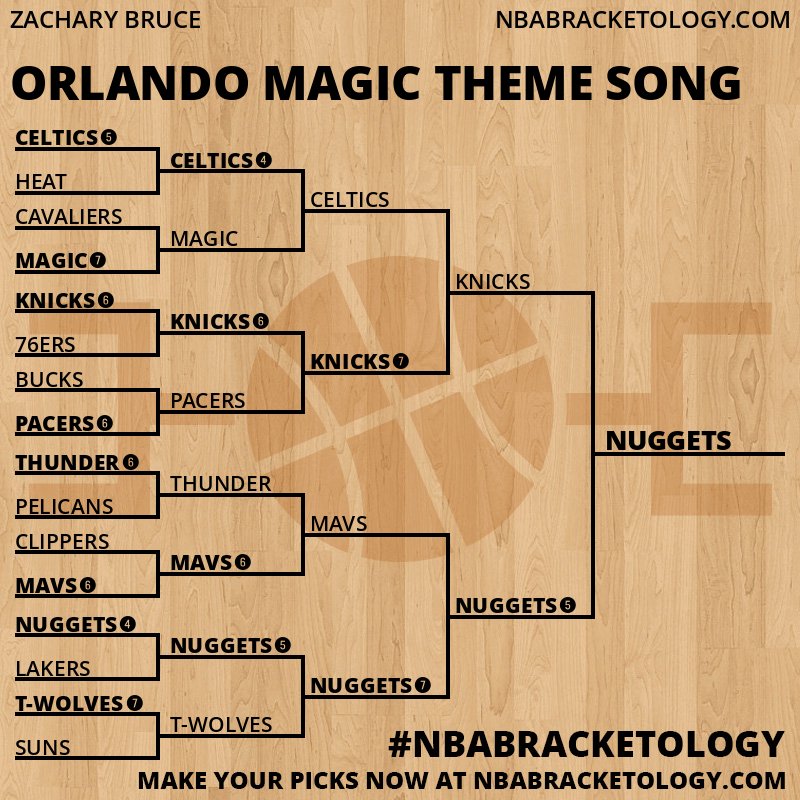 ZACHARY BRUCE
NBABRACKETOLOGY.COM

ORLANDO MAGIC THEME SONG

CELTICS 5
HEAT
CAVALIERS
MAGIC 7
KNICKS 6
76ERS
BUCKS
PACERS 6
THUNDER 6
PELICANS
CLIPPERS
MAVS 6
NUGGETS 4
LAKERS
T-WOLVES 7
SUNS

CELTICS 4
MAGIC
KNICKS 6
PACERS
THUNDER
MAVS 6
NUGGETS 5
T-WOLVES

CELTICS
KNICKS 7
MAVS
NUGGETS 7

KNICKS
NUGGETS 5

NUGGETS

#NBABRACKETOLOGY
MAKE YOUR PICKS NOW AT NBABRACKETOLOGY.COM